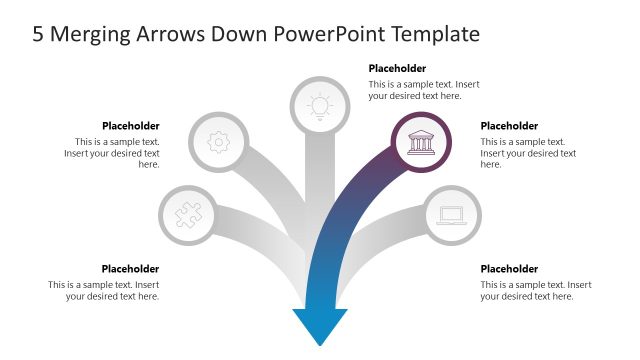 5 Merging Arrows Down PowerPoint Template

Placeholder
This is a sample text. Insert your desired text here.

Placeholder
This is a sample text. Insert your desired text here.

Placeholder
This is a sample text. Insert your desired text here.

Placeholder
This is a sample text. Insert your desired text here.

Placeholder
This is a sample text. Insert your desired text here.